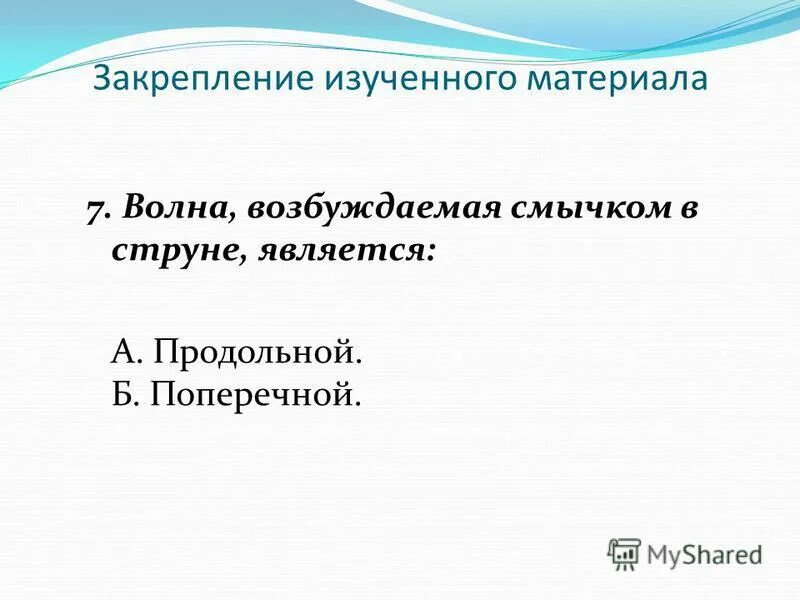 Закрепление изученного материала

7. Волна, возбуждаемая смычком в струне, является:

А. Продольной.
Б. Поперечной.

MyShared